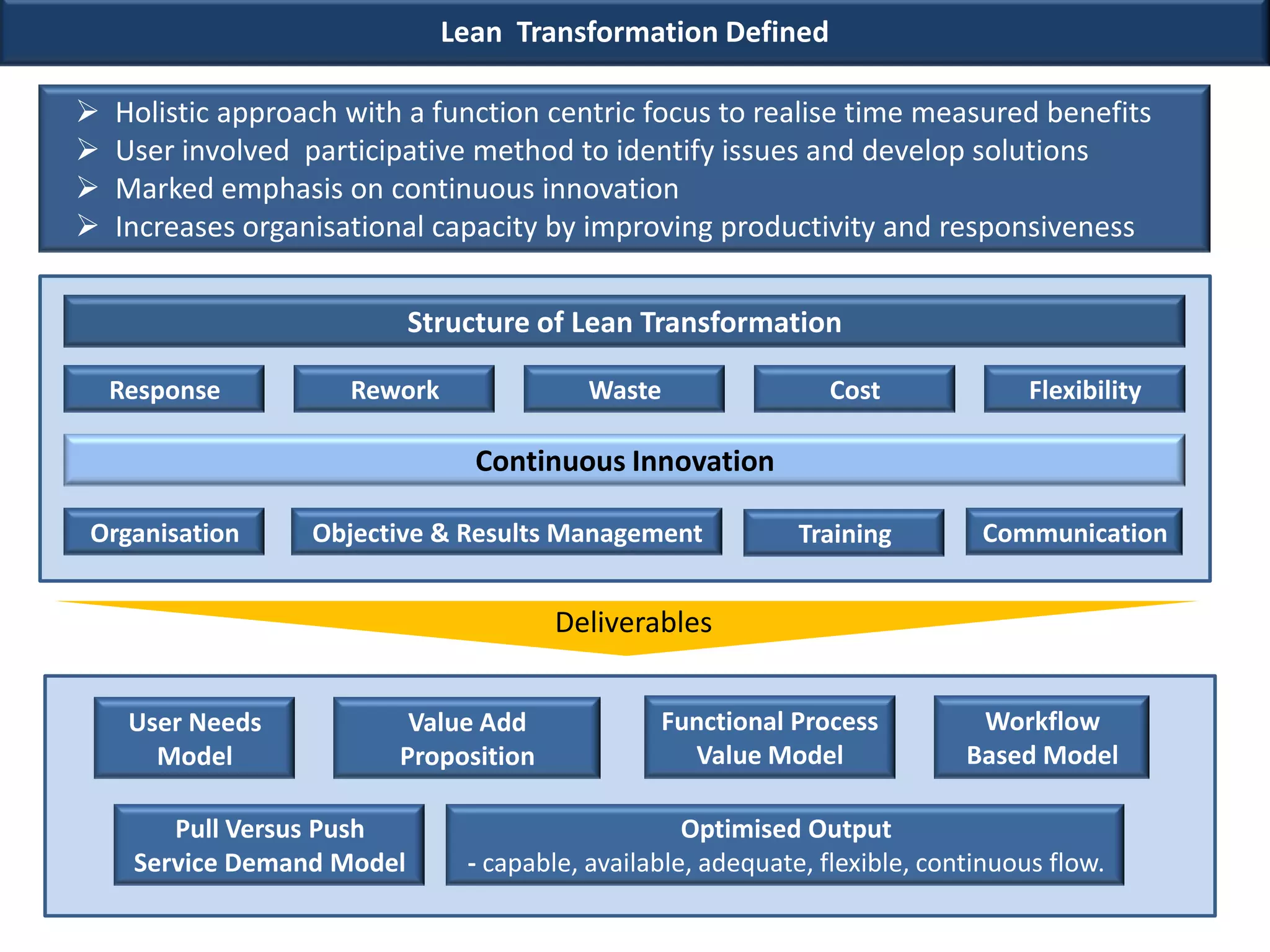 Lean Transformation Defined

➢ Holistic approach with a function centric focus to realise time measured benefits
➢ User involved participative method to identify issues and develop solutions
➢ Marked emphasis on continuous innovation
➢ Increases organisational capacity by improving productivity and responsiveness

Structure of Lean Transformation

Response

Rework

Waste

Cost

Flexibility

Continuous Innovation

Organisation

Objective & Results Management

Training

Communication

Deliverables

User Needs Model

Value Add Proposition

Functional Process Value Model

Workflow Based Model

Pull Versus Push Service Demand Model

Optimised Output
- capable, available, adequate, flexible, continuous flow.